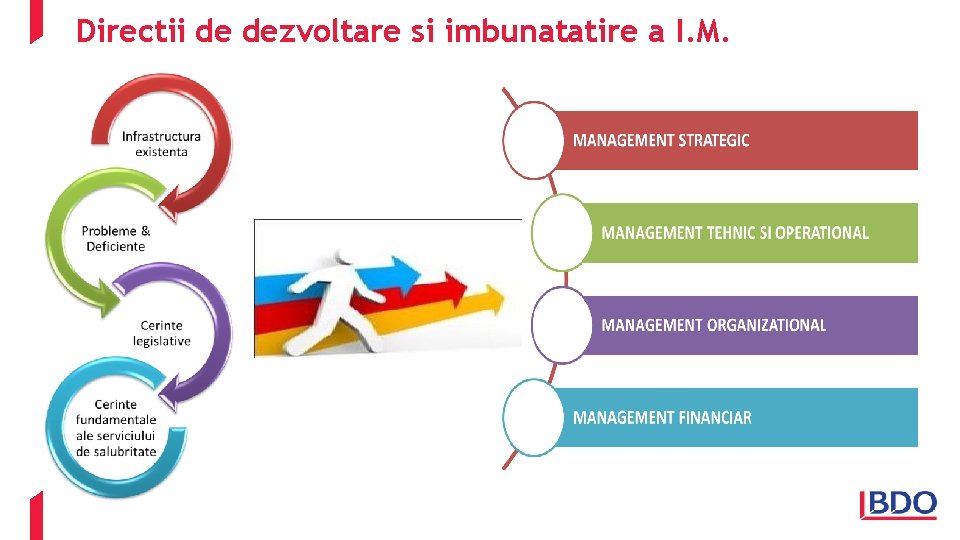 Directii de dezvoltare si imbunatatire a I.M.

Infrastructura existenta

Probleme & Deficiente

Cerinte legislative

Cerinte fundamentale ale serviciului de salubritate

MANAGEMENT STRATEGIC

MANAGEMENT TEHNIC SI OPERATIONAL

MANAGEMENT ORGANIZATIONAL

MANAGEMENT FINANCIAR

BDO